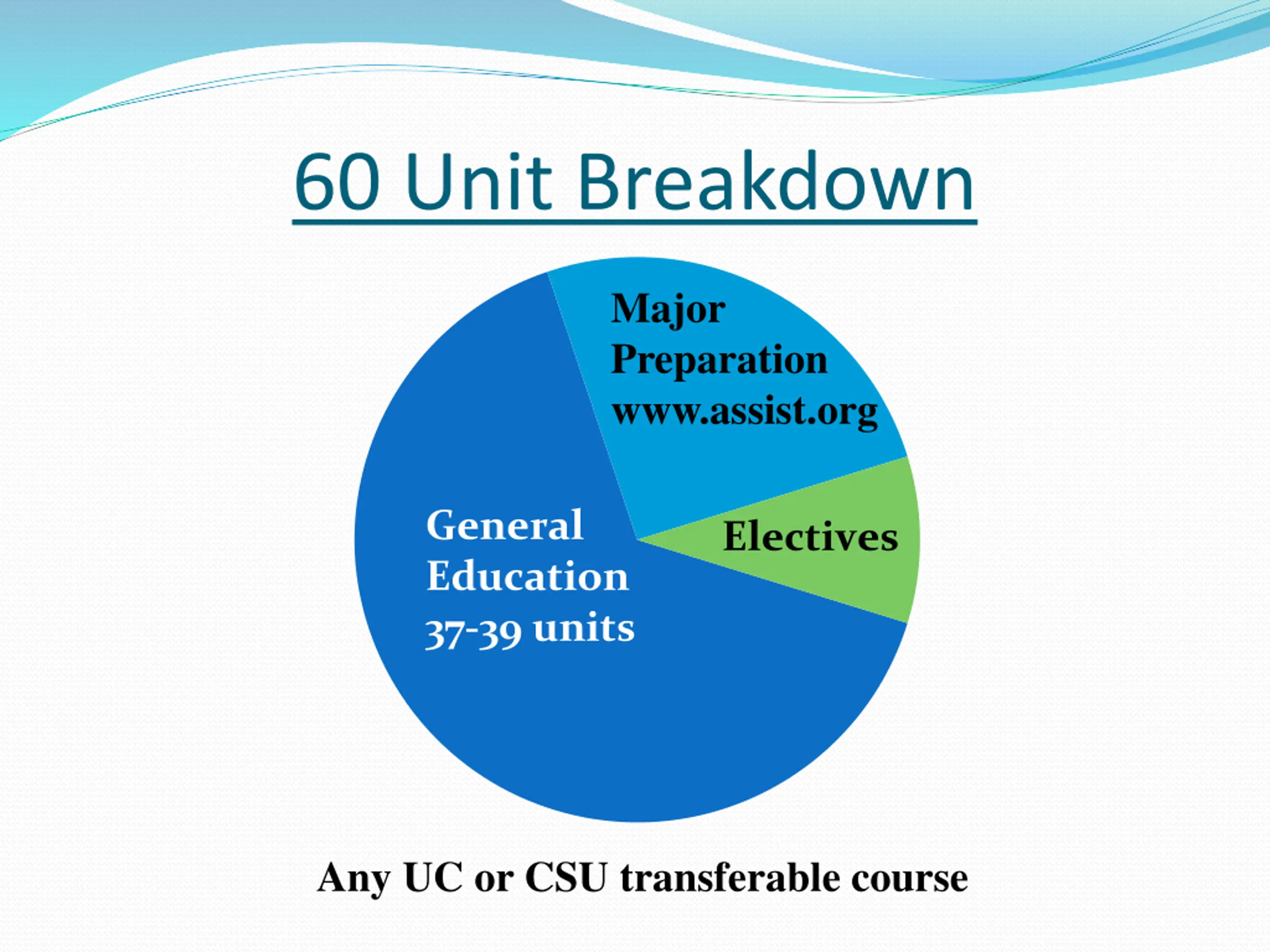 60 Unit Breakdown

Major Preparation www.assist.org

Electives

General Education 37-39 units

Any UC or CSU transferable course